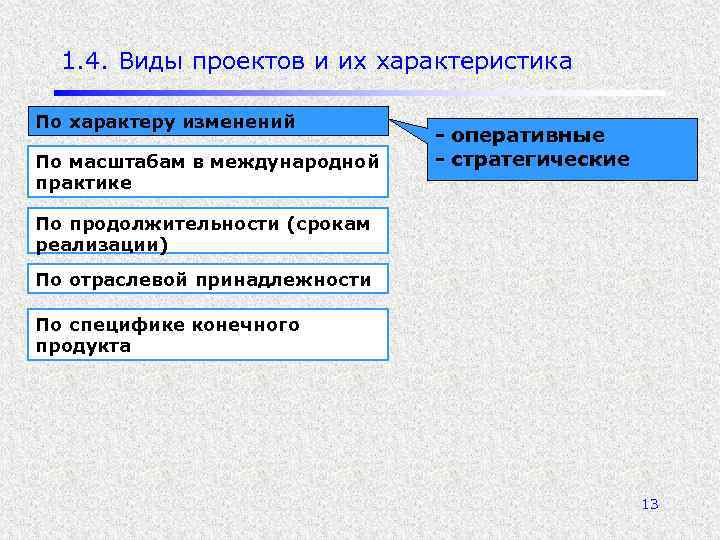 1.4. Виды проектов и их характеристика

По характеру изменений

- оперативные
- стратегические

По масштабам в международной практике

По продолжительности (срокам реализации)

По отраслевой принадлежности

По специфике конечного продукта

13